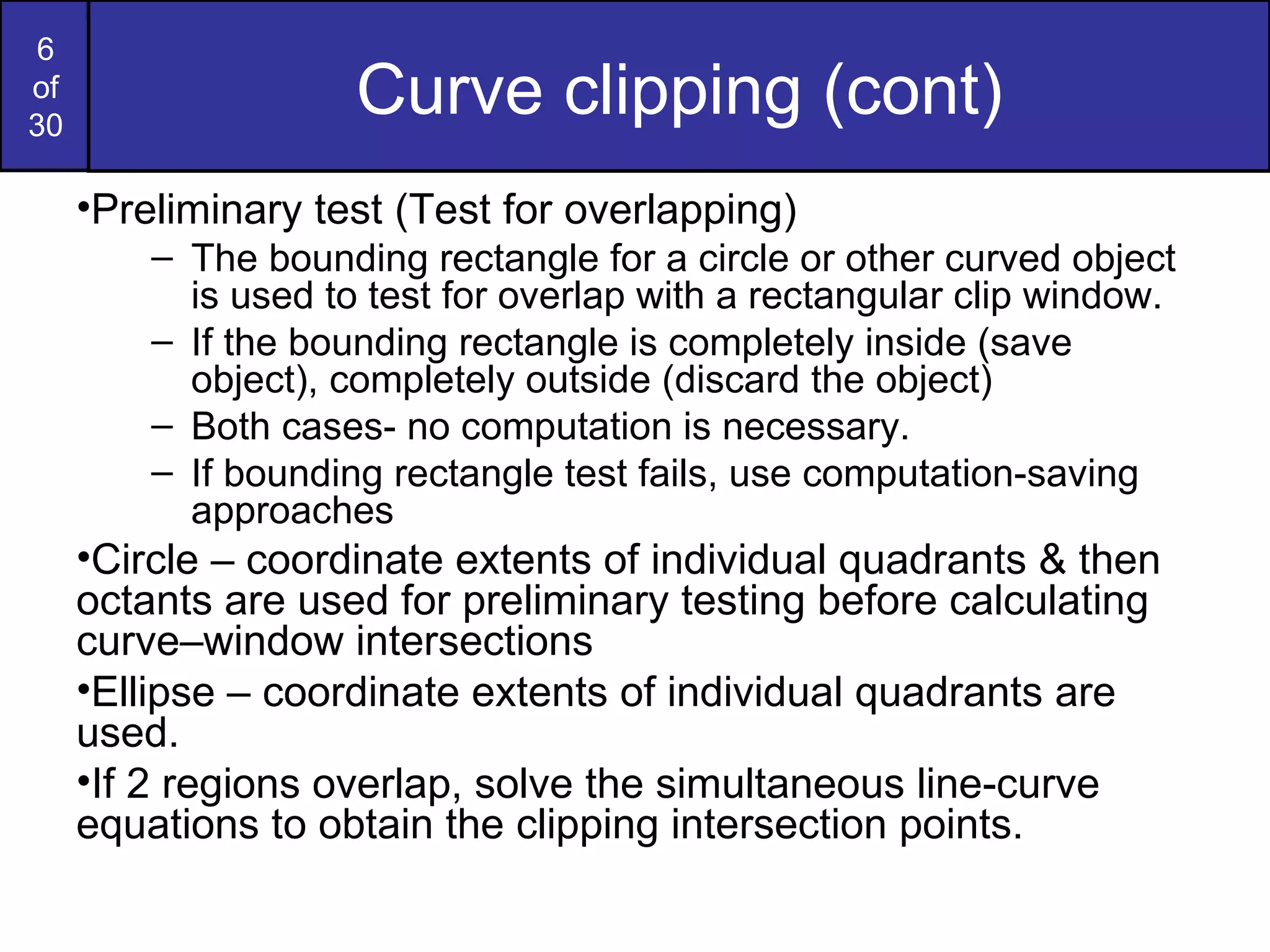 6
of
30

Curve clipping (cont)

•Preliminary test (Test for overlapping)

– The bounding rectangle for a circle or other curved object is used to test for overlap with a rectangular clip window.

– If the bounding rectangle is completely inside (save object), completely outside (discard the object)

– Both cases- no computation is necessary.

– If bounding rectangle test fails, use computation-saving approaches

•Circle – coordinate extents of individual quadrants & then octants are used for preliminary testing before calculating curve–window intersections

•Ellipse – coordinate extents of individual quadrants are used.

•If 2 regions overlap, solve the simultaneous line-curve equations to obtain the clipping intersection points.